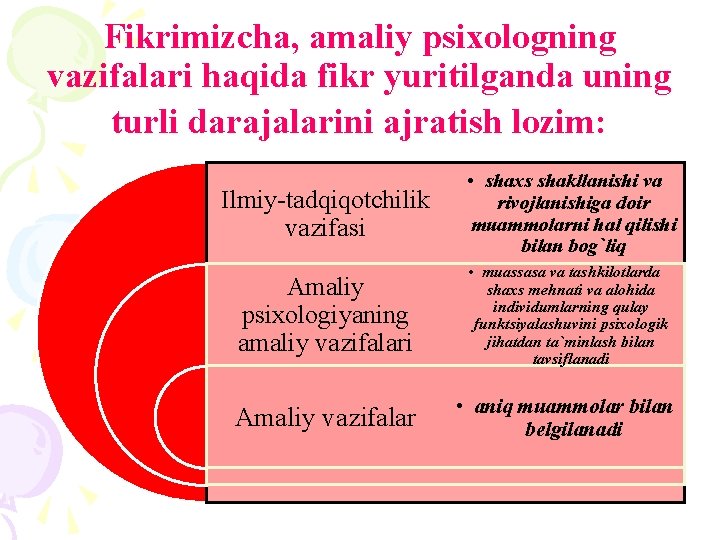 Fikrimizcha, amaliy psixologning vazifalari haqida fikr yuritilganda uning turli darajalarini ajratish lozim:

Ilmiy-tadqiqotchilik vazifasi

• shaxs shakllanishi va rivojlanishiga doir muammolarni hal qilishi bilan bog`liq

Amaliy psixologiyaning amaliy vazifalari

• muassasa va tashkilotlarda shaxs mehnati va alohida individumlarning qulay funktsiyalashuvini psixologik jihatdan ta`minlash bilan tavsiflanadi

Amaliy vazifalar

• aniq muammolar bilan belgilanadi